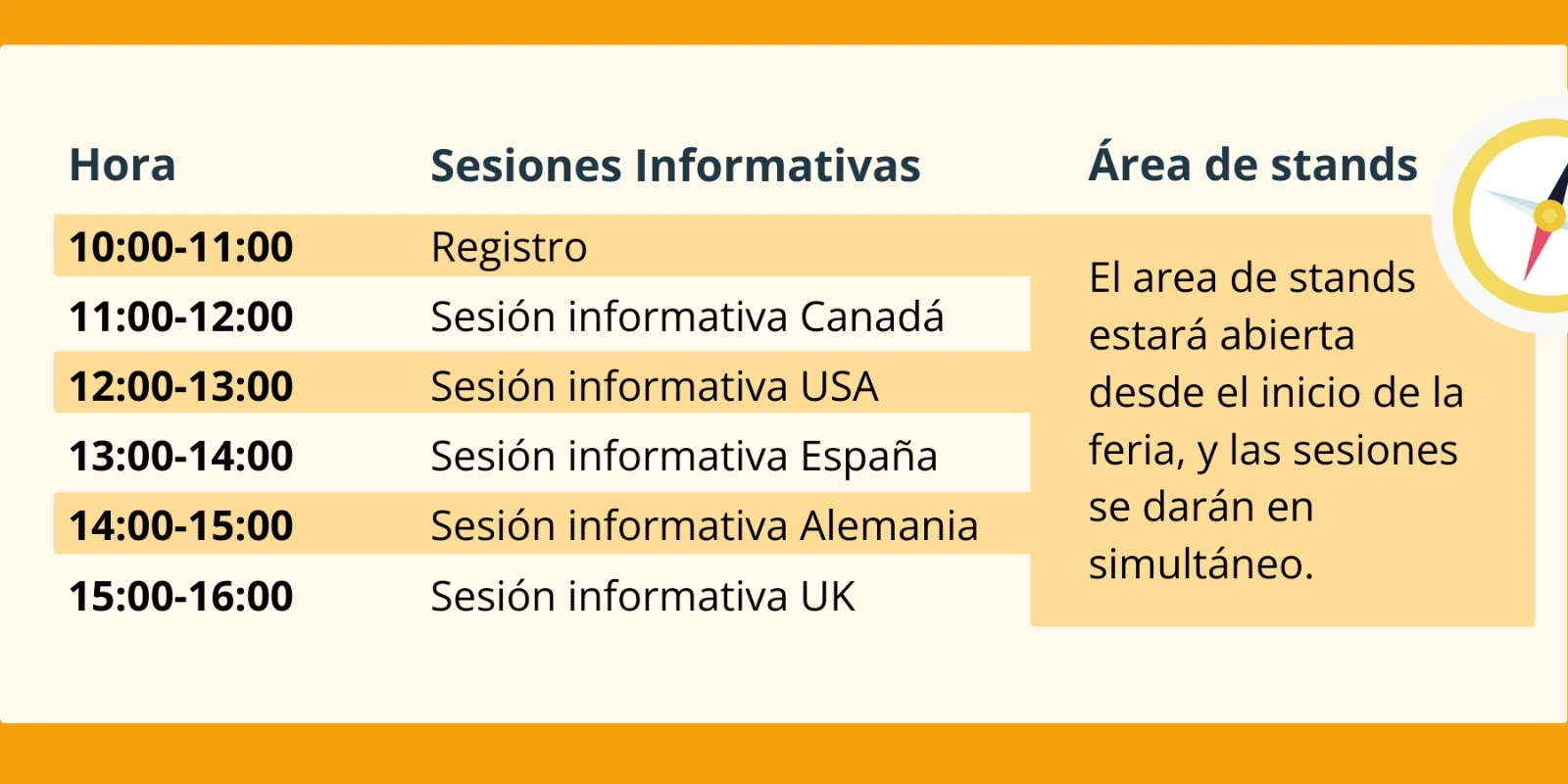 | Hora | Sesiones Informativas | Área de stands |
|---|---|---|
| 10:00-11:00 | Registro | El area de stands estará abierta desde el inicio de la feria, y las sesiones se darán en simultáneo. |
| 11:00-12:00 | Sesión informativa Canadá | |
| 12:00-13:00 | Sesión informativa USA | |
| 13:00-14:00 | Sesión informativa España | |
| 14:00-15:00 | Sesión informativa Alemania | |
| 15:00-16:00 | Sesión informativa UK | |